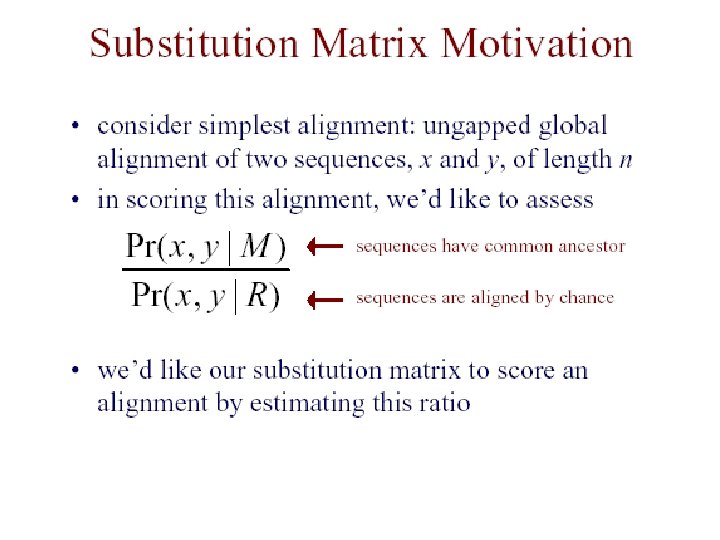 Substitution Matrix Motivation

• consider simplest alignment: ungapped global alignment of two sequences, $x$ and $y$, of length $n$

• in scoring this alignment, we'd like to assess

$\frac{\Pr(x, y \mid M)}{\Pr(x, y \mid R)}$

sequences have common ancestor

sequences are aligned by chance

• we'd like our substitution matrix to score an alignment by estimating this ratio